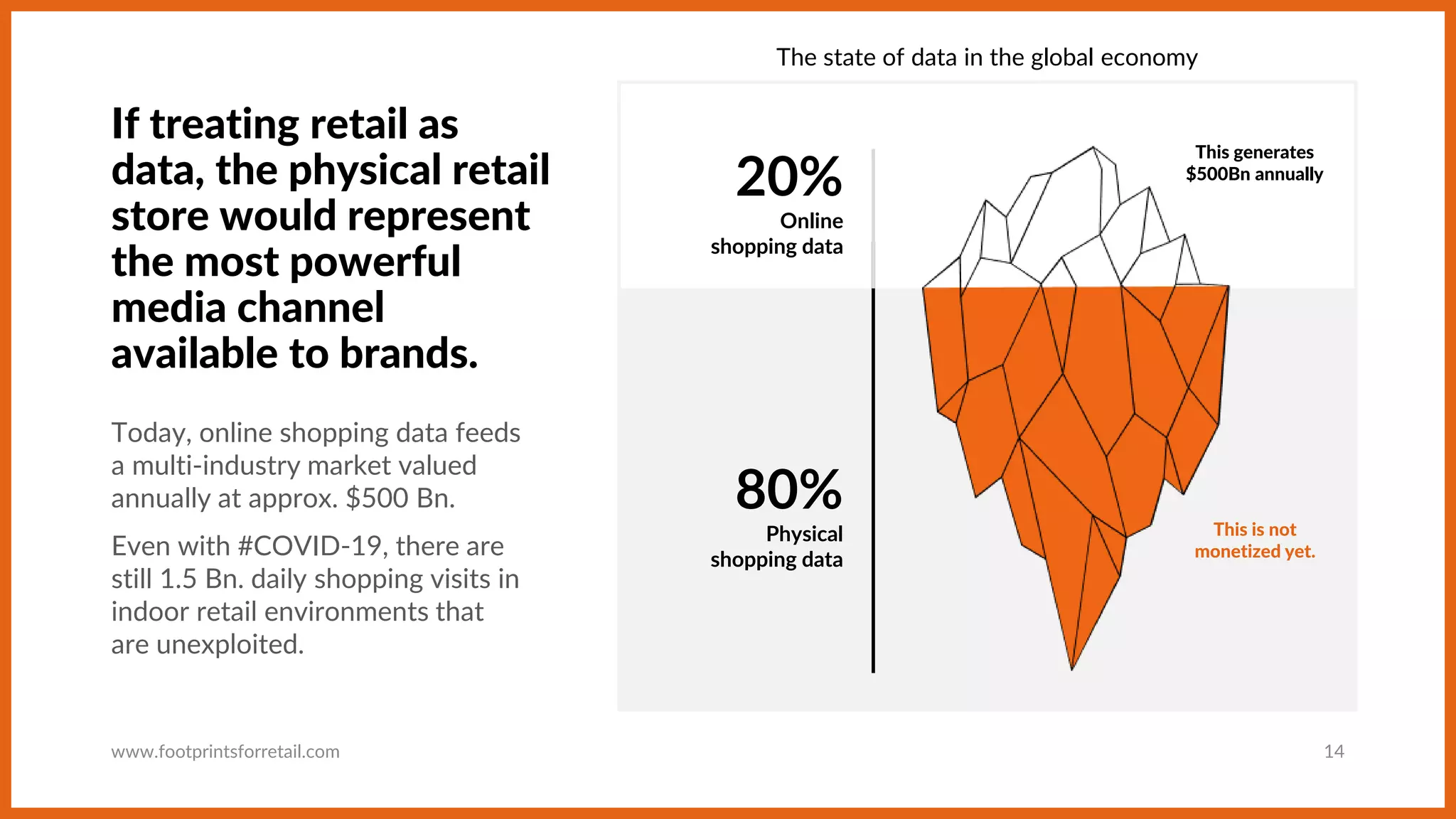 If treating retail as data, the physical retail store would represent the most powerful media channel available to brands.

Today, online shopping data feeds a multi-industry market valued annually at approx. $500 Bn.

Even with #COVID-19, there are still 1.5 Bn. daily shopping visits in indoor retail environments that are unexploited.

The state of data in the global economy

20%
Online shopping data

This generates $500Bn annually

80%
Physical shopping data

This is not monetized yet.

www.footprintsforretail.com

14